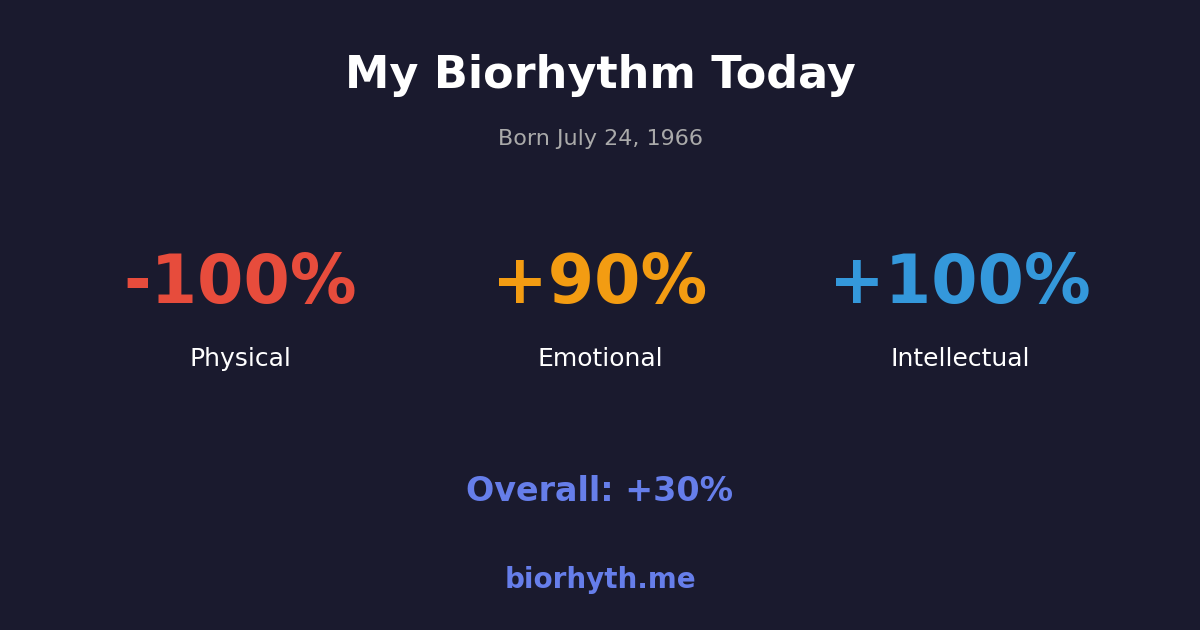 My Biorhythm Today

Born July 24, 1966

-100%
Physical

+90%
Emotional

+100%
Intellectual

Overall: +30%

biorhyth.me